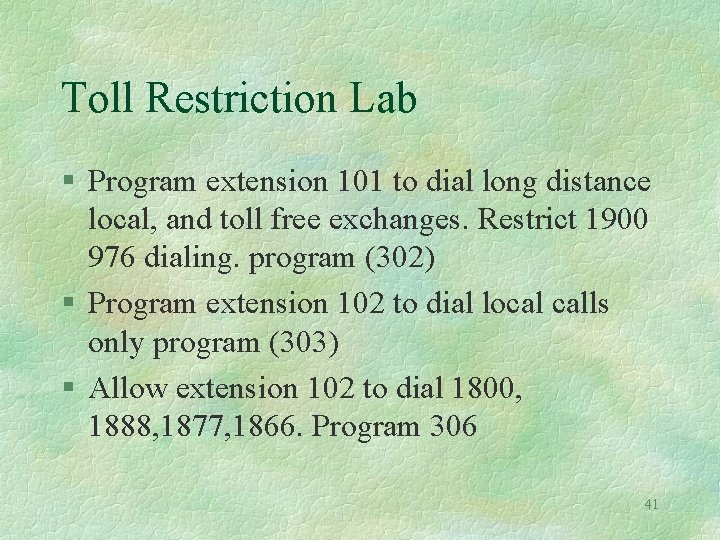 Toll Restriction Lab

§ Program extension 101 to dial long distance local, and toll free exchanges. Restrict 1900 976 dialing. program (302)

§ Program extension 102 to dial local calls only program (303)

§ Allow extension 102 to dial 1800, 1888,1877,1866. Program 306

41